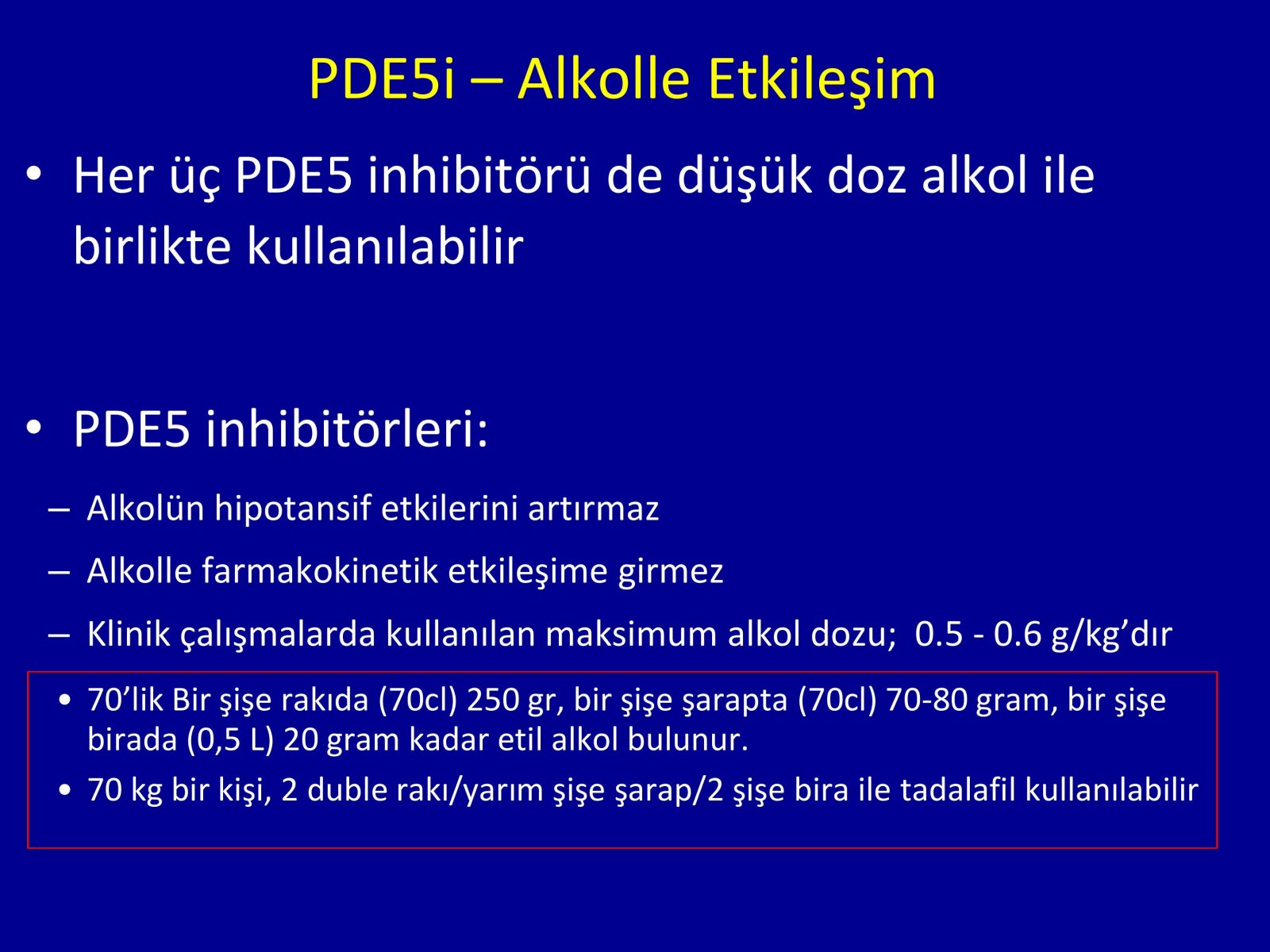 PDE5i – Alkolle Etkileşim

• Her üç PDE5 inhibitörü de düşük doz alkol ile birlikte kullanılabilir

• PDE5 inhibitörleri:

– Alkolün hipotansif etkilerini artırmaz

– Alkolle farmakokinetik etkileşime girmez

– Klinik çalışmalarda kullanılan maksimum alkol dozu; 0.5 - 0.6 g/kg'dır

• 70'lik Bir şişe rakıda (70cl) 250 gr, bir şişe şarapta (70cl) 70-80 gram, bir şişe birada (0,5 L) 20 gram kadar etil alkol bulunur.

• 70 kg bir kişi, 2 duble rakı/yarım şişe şarap/2 şişe bira ile tadalafil kullanılabilir